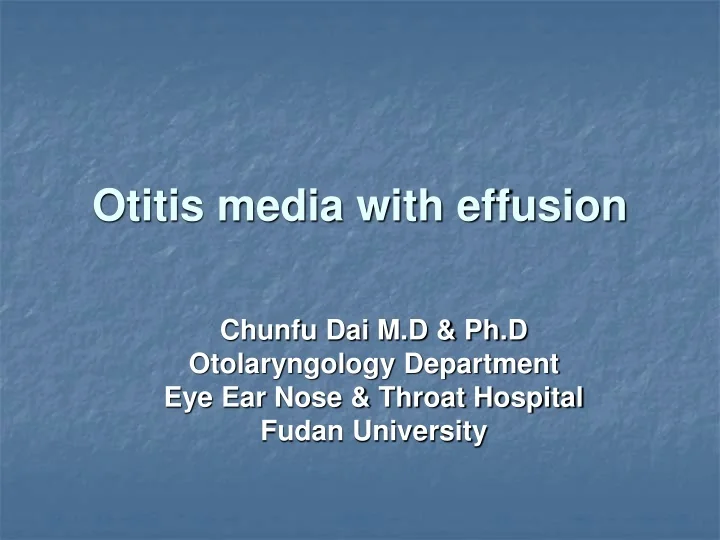 Otitis media with effusion

Chunfu Dai M.D & Ph.D
Otolaryngology Department
Eye Ear Nose & Throat Hospital
Fudan University